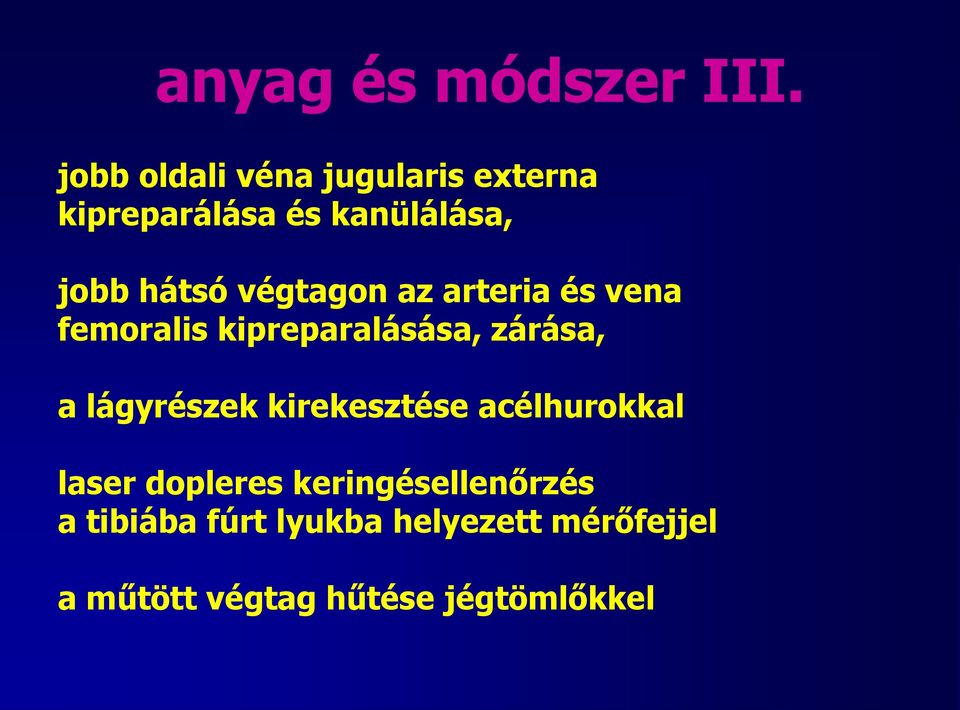 anyag és módszer III.

jobb oldali véna jugularis externa kipreparálása és kanülálása,

jobb hátsó végtagon az arteria és vena femoralis kipreparalásása, zárása,

a lágyrészek kirekesztése acélhurokkal

laser dopleres keringésellenőrzés a tibiába fúrt lyukba helyezett mérőfejjel

a műtött végtag hűtése jégtömlőkkel